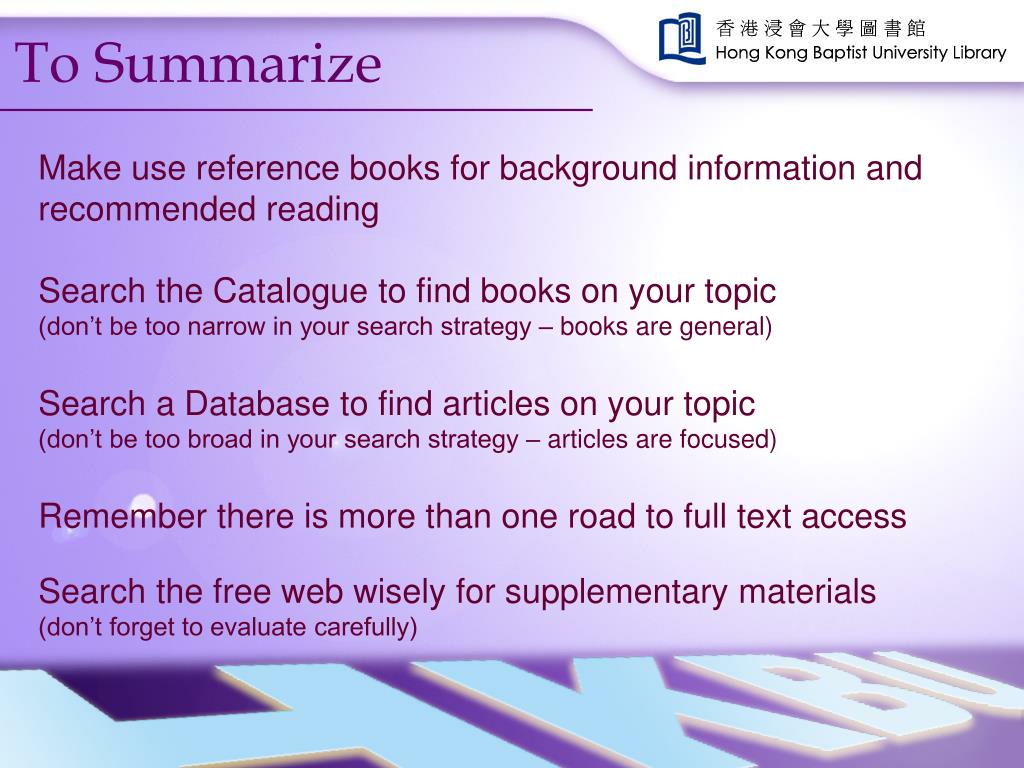 To Summarize

香港浸會大學圖書館
Hong Kong Baptist University Library

Make use reference books for background information and recommended reading

Search the Catalogue to find books on your topic
(don’t be too narrow in your search strategy – books are general)

Search a Database to find articles on your topic
(don’t be too broad in your search strategy – articles are focused)

Remember there is more than one road to full text access

Search the free web wisely for supplementary materials
(don’t forget to evaluate carefully)

HKBU